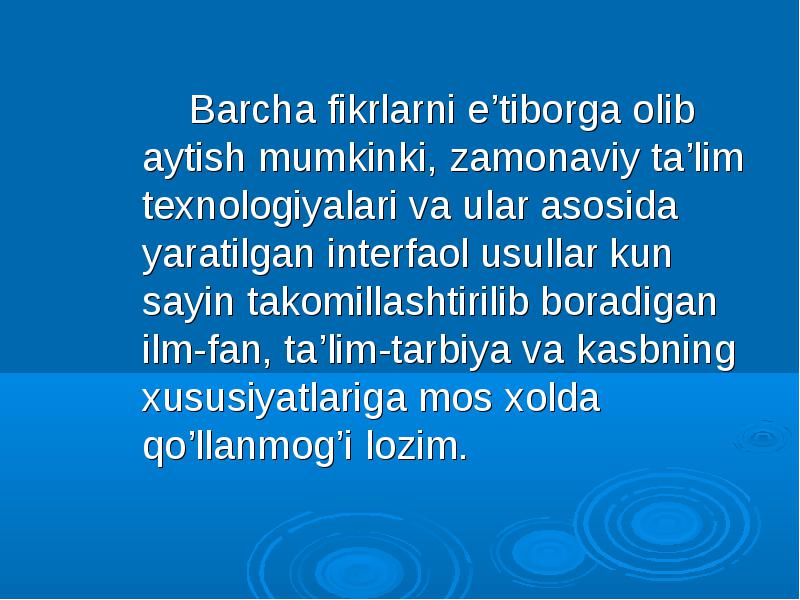 Barcha fikrlarni e’tiborga olib aytish mumkinki, zamonaviy ta’lim texnologiyalari va ular asosida yaratilgan interfaol usullar kun sayin takomillashtirilib boradigan ilm-fan, ta’lim-tarbiya va kasbning xususiyatlariga mos xolda qo’llanmog’i lozim.